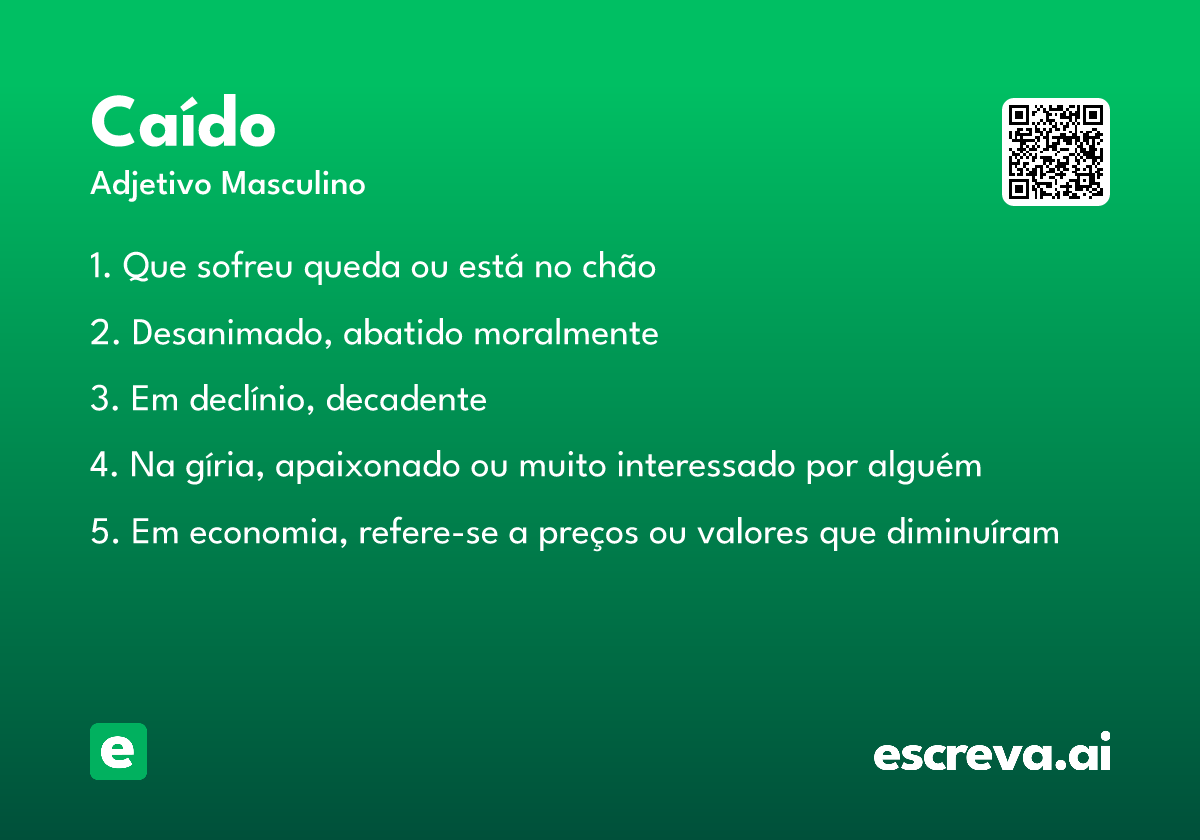 Caído
Adjetivo Masculino

1. Que sofreu queda ou está no chão

2. Desanimado, abatido moralmente

3. Em declínio, decadente

4. Na gíria, apaixonado ou muito interessado por alguém

5. Em economia, refere-se a preços ou valores que diminuíram

e

escreva.ai